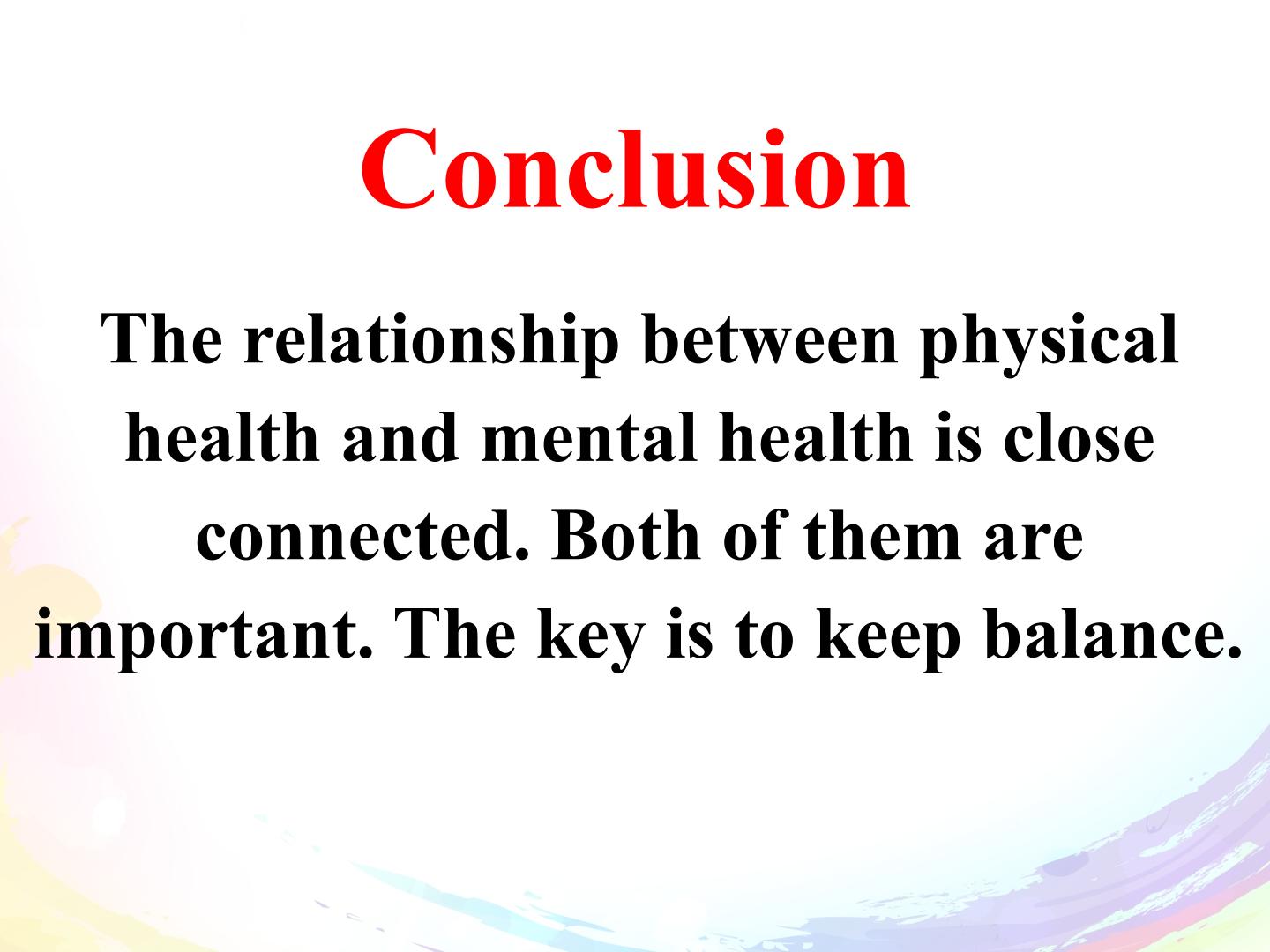 Conclusion

The relationship between physical health and mental health is close connected. Both of them are important. The key is to keep balance.